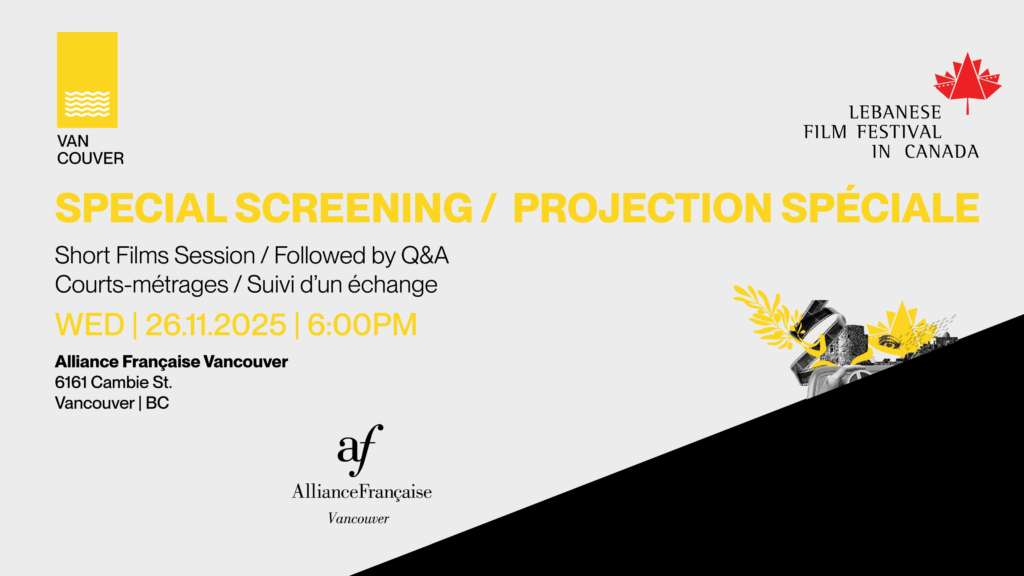 VAN
COUVER

LEBANESE
FILM FESTIVAL
IN CANADA

SPECIAL SCREENING / PROJECTION SPÉCIALE

Short Films Session / Followed by Q&A
Courts-métrages / Suivi d'un échange

WED | 26.11.2025 | 6:00PM

Alliance Française Vancouver
6161 Cambie St.
Vancouver | BC

af
AllianceFrançaise
Vancouver